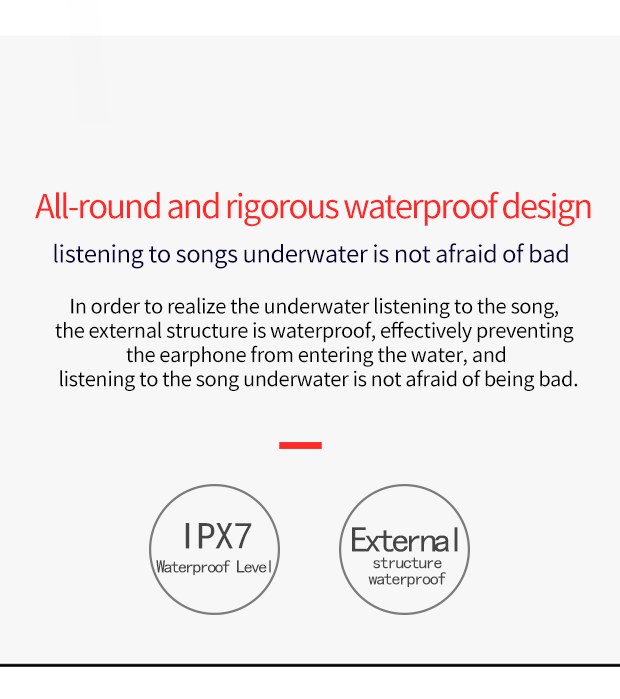 All-round and rigorous waterproof design

listening to songs underwater is not afraid of bad

In order to realize the underwater listening to the song, the external structure is waterproof, effectively preventing the earphone from entering the water, and listening to the song underwater is not afraid of being bad.

IPX7
Waterproof Level

External
structure
waterproof